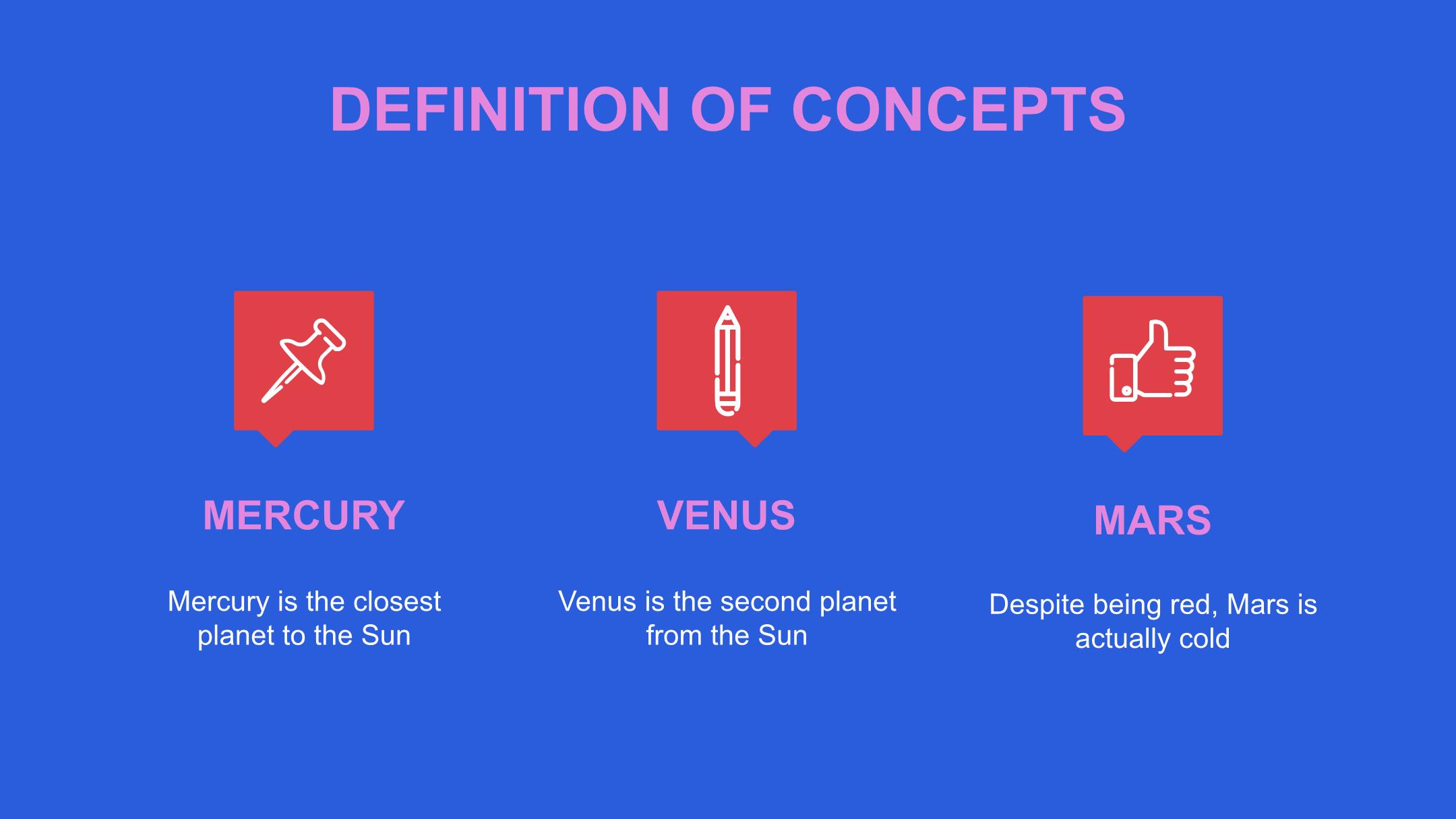 DEFINITION OF CONCEPTS

MERCURY

Mercury is the closest planet to the Sun

VENUS

Venus is the second planet from the Sun

MARS

Despite being red, Mars is actually cold